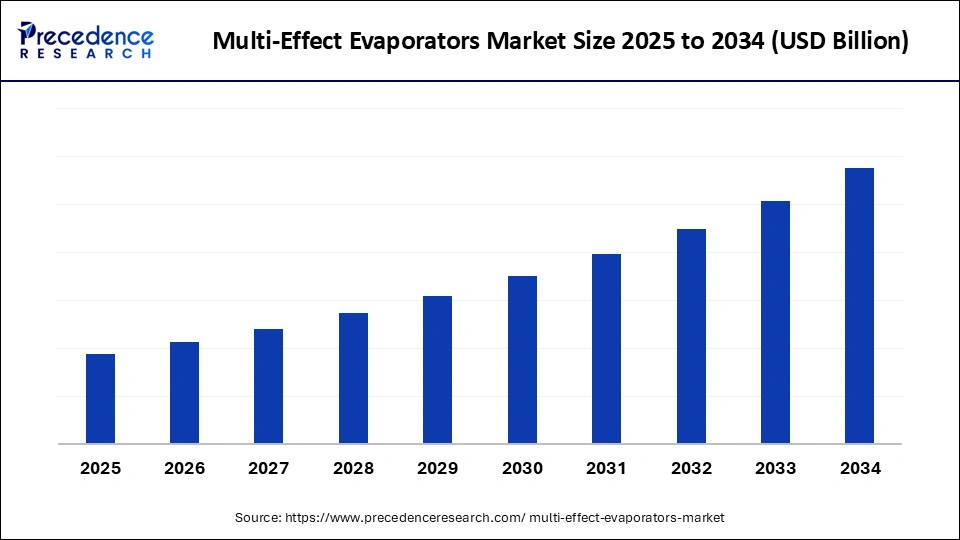 Precedence RESEARCH

Multi-Effect Evaporators Market Size 2025 to 2034 (USD Billion)

2025
2026
2027
2028
2029
2030
2031
2032
2033
2034

Source: https://www.precedenceresearch.com/ multi-effect-evaporators-market